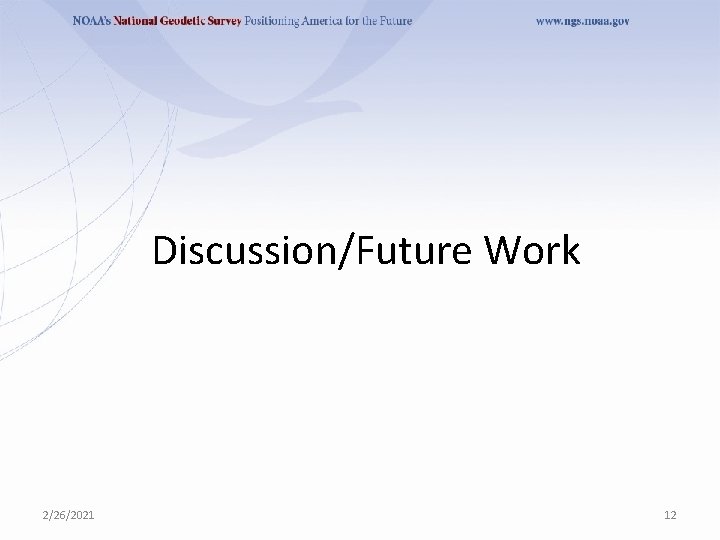 NOAA's National Geodetic Survey Positioning America for the Future www.ngs.noaa.gov

Discussion/Future Work

2/26/2021 12